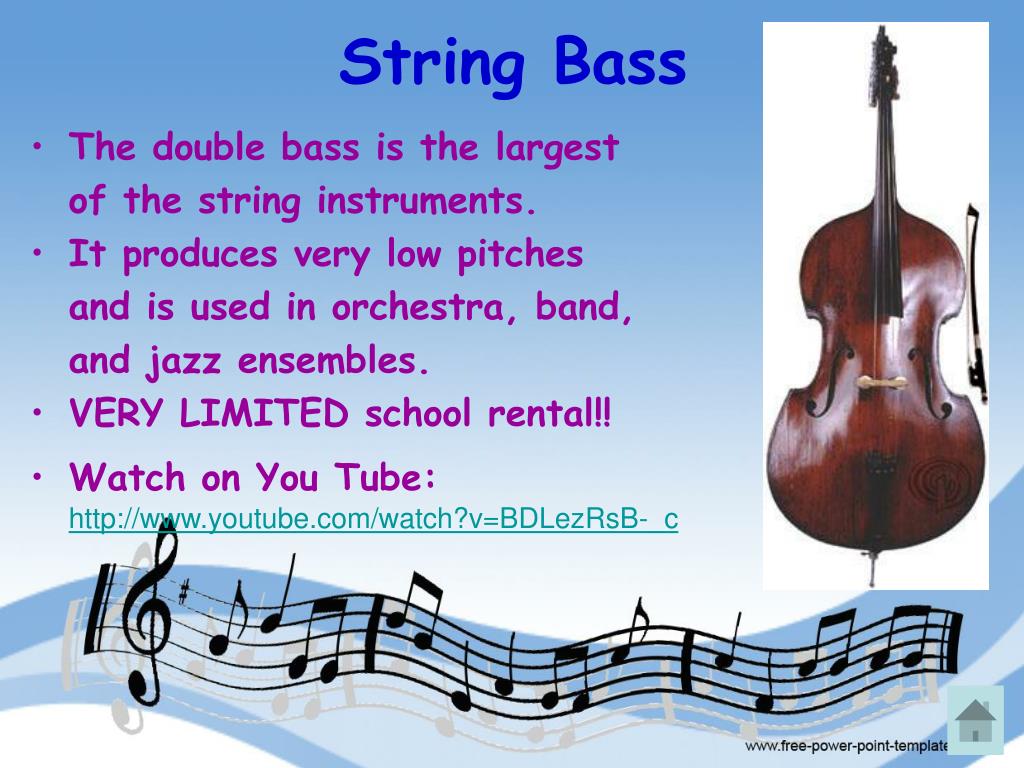 String Bass

• The double bass is the largest of the string instruments.
• It produces very low pitches and is used in orchestra, band, and jazz ensembles.
• VERY LIMITED school rental!!
• Watch on You Tube: http://www.youtube.com/watch?v=BDLezRsB-_c

www.free-power-point-template